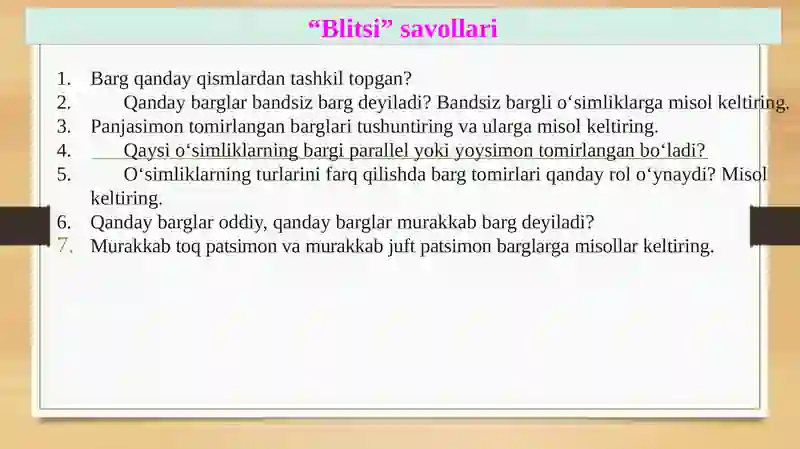 “Blitsi” savollari

1. Barg qanday qismlardan tashkil topgan?
2. Qanday barglar bandsiz barg deyiladi? Bandsiz bargli o‘simliklarga misol keltiring.
3. Panjasimon tomirlangan barglari tushuntiring va ularga misol keltiring.
4. Qaysi o‘simliklarning bargi parallel yoki yoysimon tomirlangan bo‘ladi?
5. O‘simliklarning turlarini farq qilishda barg tomirlari qanday rol o‘ynaydi? Misol keltiring.
6. Qanday barglar oddiy, qanday barglar murakkab barg deyiladi?
7. Murakkab toq patsimon va murakkab juft patsimon barglarga misollar keltiring.